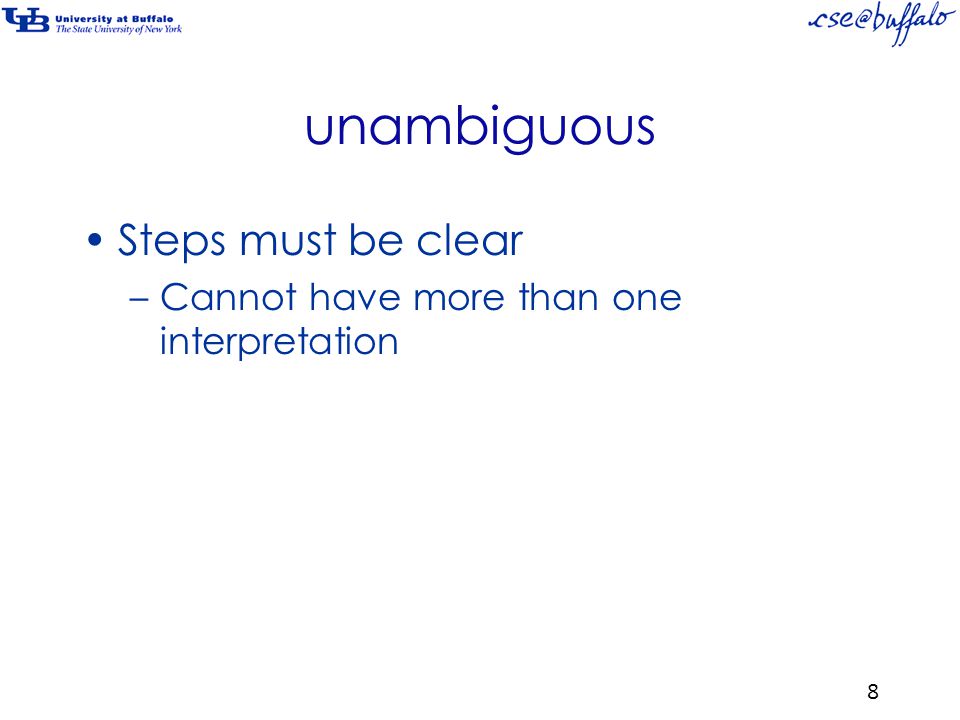 UB University at Buffalo
The State University of New York

cse@buffalo

unambiguous

• Steps must be clear
– Cannot have more than one interpretation

8